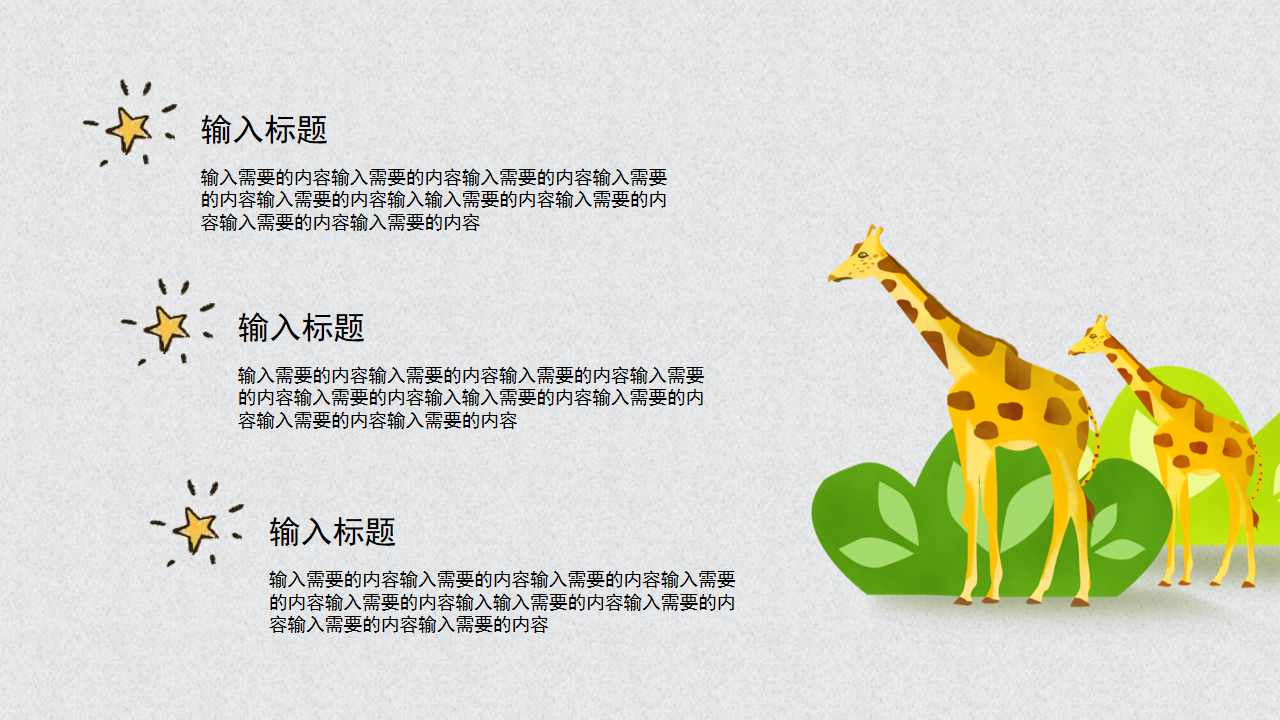 输入标题

输入需要的内容输入需要的内容输入需要的内容输入需要的内容输入需要的内容输入输入需要的内容输入需要的内容输入需要的内容输入需要的内容

输入标题

输入需要的内容输入需要的内容输入需要的内容输入需要的内容输入需要的内容输入输入需要的内容输入需要的内容输入需要的内容输入需要的内容

输入标题

输入需要的内容输入需要的内容输入需要的内容输入需要的内容输入需要的内容输入输入需要的内容输入需要的内容输入需要的内容输入需要的内容